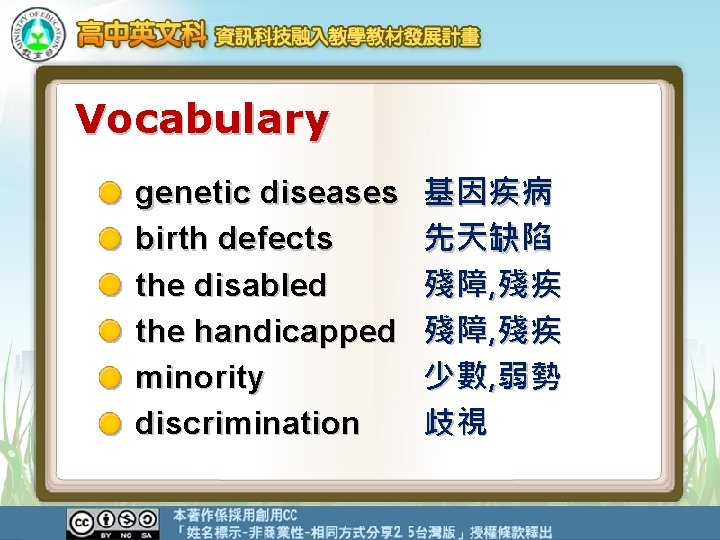 MINISTRY OF EDUCATION 教育部

高中英文科 資訊科技融入教學教材發展計畫

Vocabulary

genetic diseases 基因疾病
birth defects 先天缺陷
the disabled 殘障,殘疾
the handicapped 殘障,殘疾
minority 少數,弱勢
discrimination 歧視

cc BY NC SA

本著作係採用創用CC
「姓名標示-非商業性-相同方式分享2.5台灣版」授權條款釋出